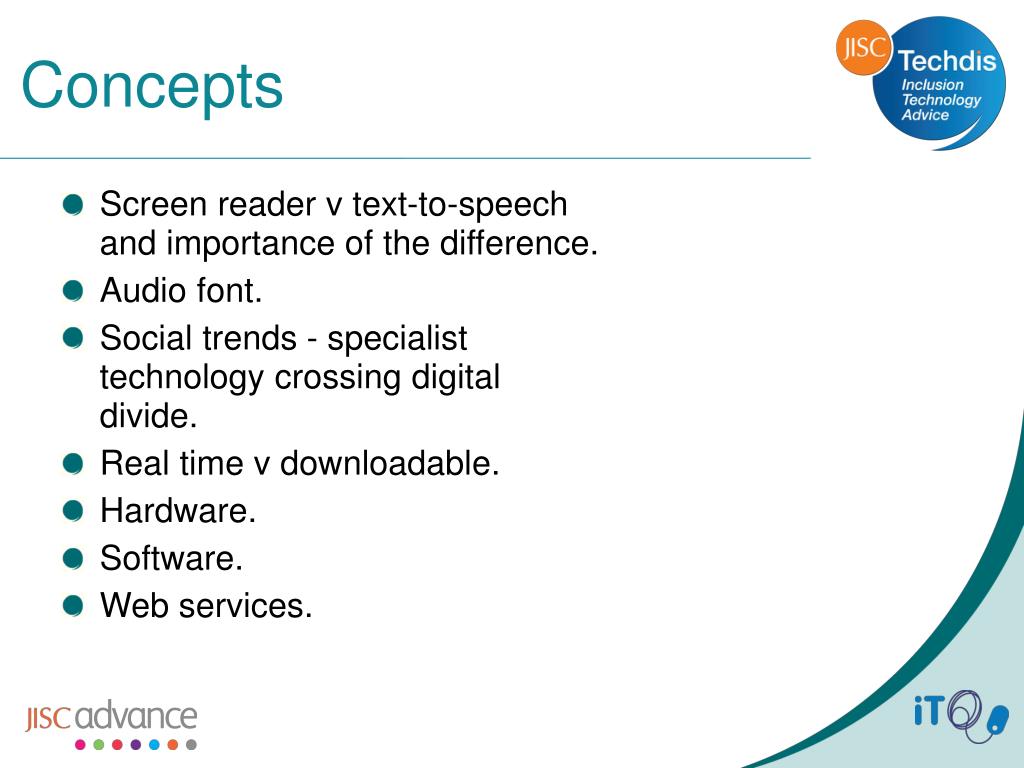 Concepts

JISC Techdis Inclusion Technology Advice

- Screen reader v text-to-speech and importance of the difference.
- Audio font.
- Social trends - specialist technology crossing digital divide.
- Real time v downloadable.
- Hardware.
- Software.
- Web services.

JISC advance

iTQ